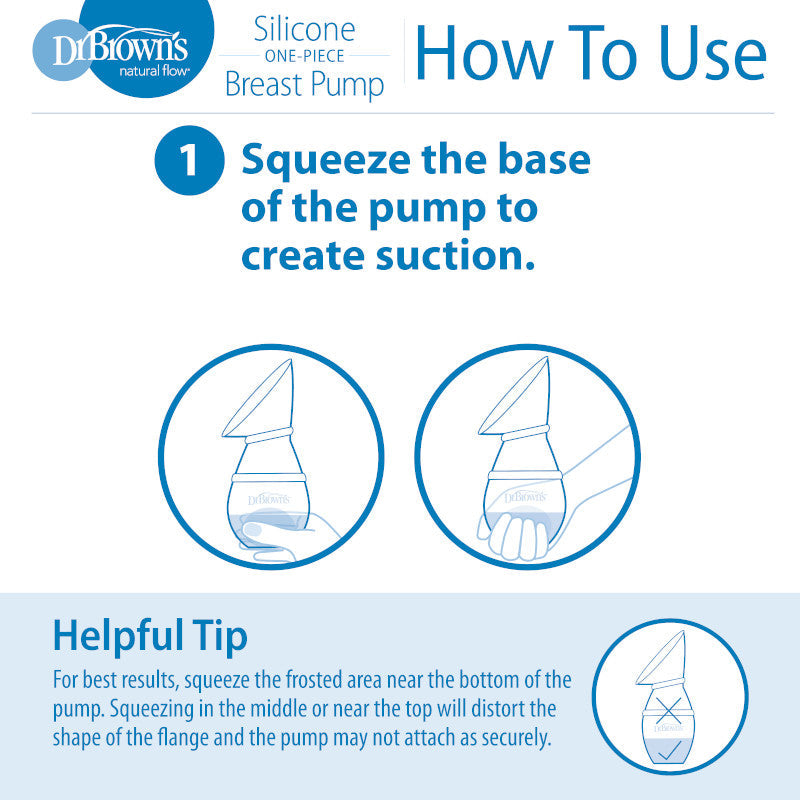 Dr Brown's natural flow

Silicone
ONE-PIECE
Breast Pump

How To Use

1 Squeeze the base of the pump to create suction.

Dr Brown's

Dr Brown's

Helpful Tip

For best results, squeeze the frosted area near the bottom of the pump. Squeezing in the middle or near the top will distort the shape of the flange and the pump may not attach as securely.

Dr Brown's